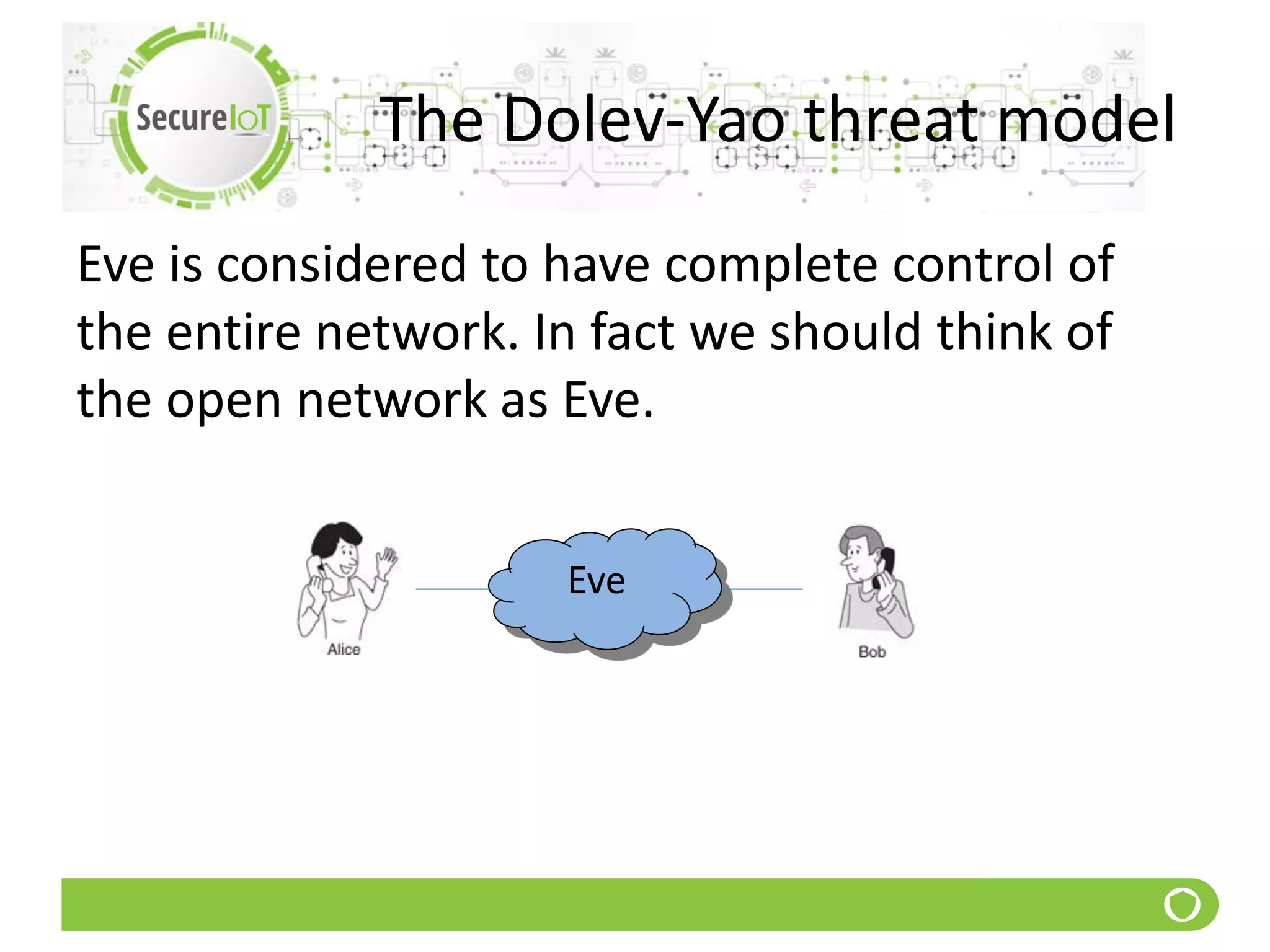 SecureIoT

The Dolev-Yao threat model

Eve is considered to have complete control of the entire network. In fact we should think of the open network as Eve.

Alice

Eve

Bob